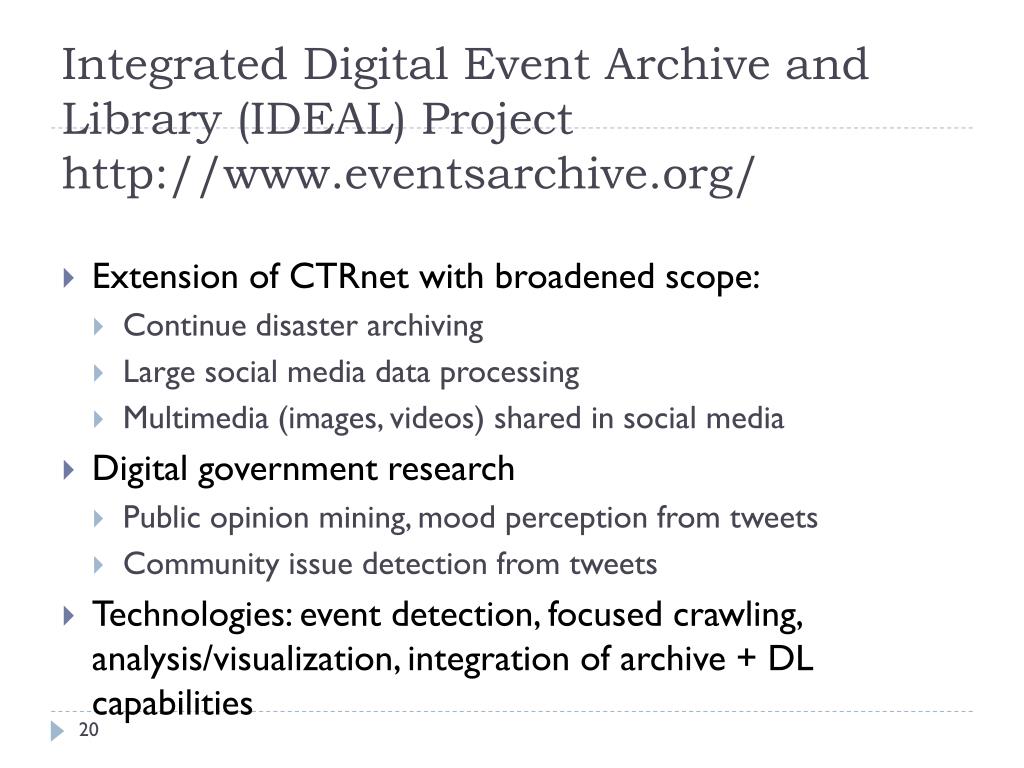 Integrated Digital Event Archive and Library (IDEAL) Project
http://www.eventsarchive.org/

Extension of CTRnet with broadened scope:
Continue disaster archiving
Large social media data processing
Multimedia (images, videos) shared in social media

Digital government research
Public opinion mining, mood perception from tweets
Community issue detection from tweets

Technologies: event detection, focused crawling, analysis/visualization, integration of archive + DL capabilities

20